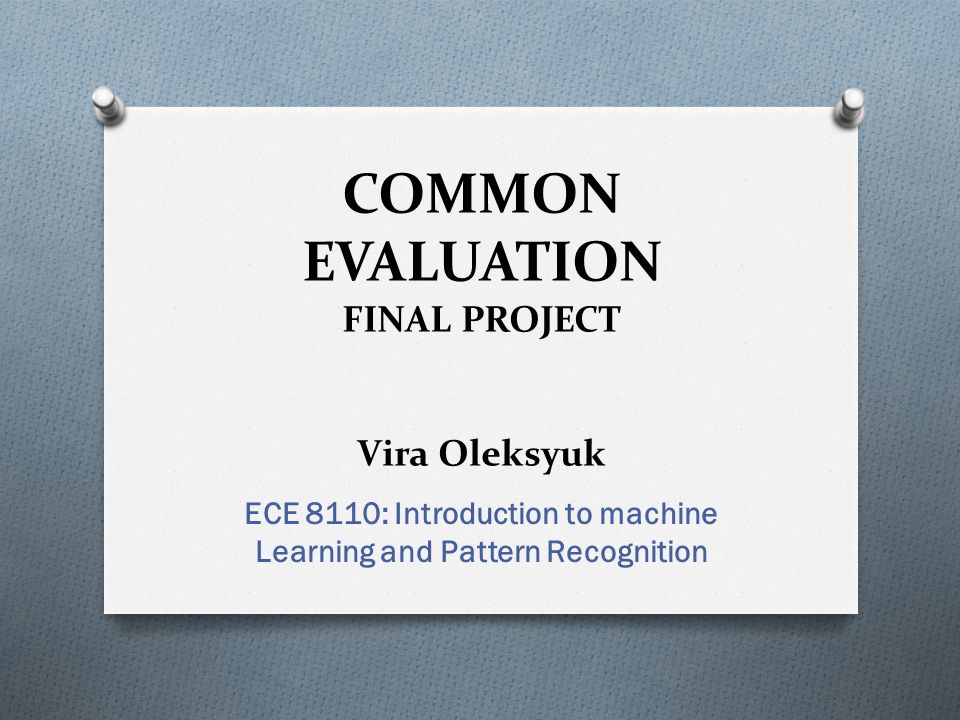 COMMON EVALUATION
FINAL PROJECT

Vira Oleksyuk

ECE 8110: Introduction to machine Learning and Pattern Recognition